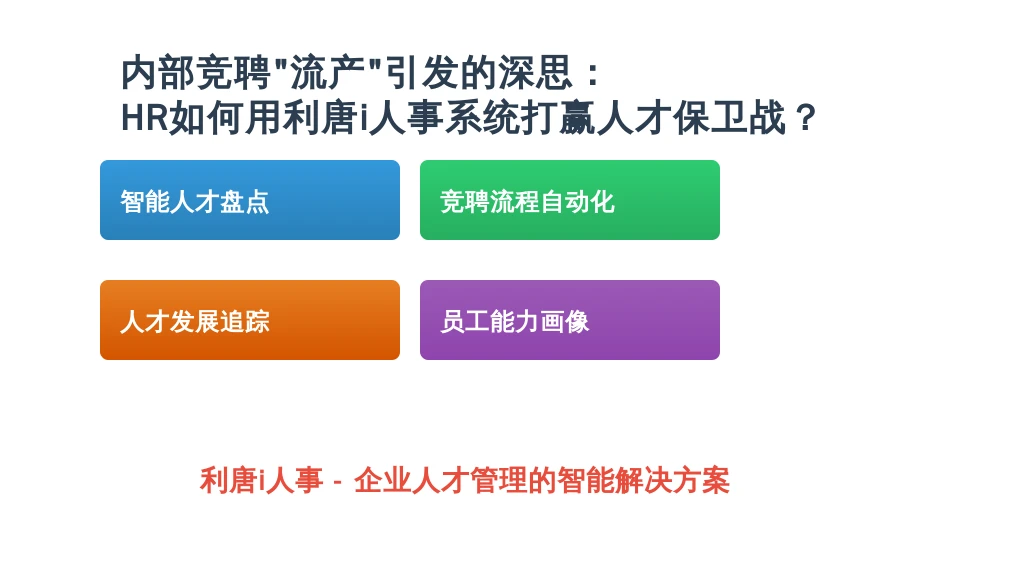 内部竞聘"流产"引发的深思：
HR如何用利唐i人事系统打赢人才保卫战？

智能人才盘点

竞聘流程自动化

人才发展追踪

员工能力画像

利唐i人事 - 企业人才管理的智能解决方案